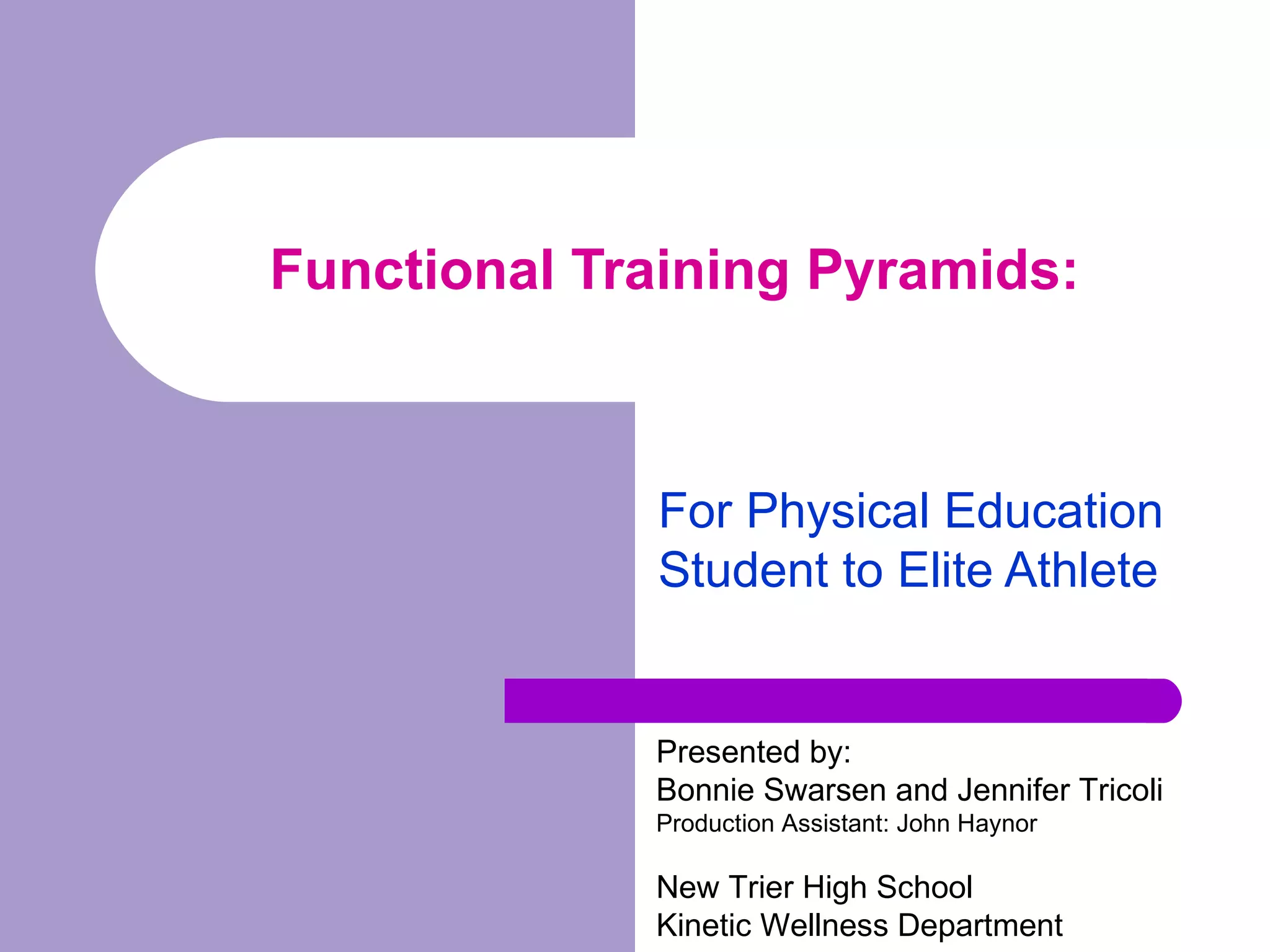 Functional Training Pyramids:

For Physical Education
Student to Elite Athlete

Presented by:
Bonnie Swarsen and Jennifer Tricoli
Production Assistant: John Haynor

New Trier High School
Kinetic Wellness Department